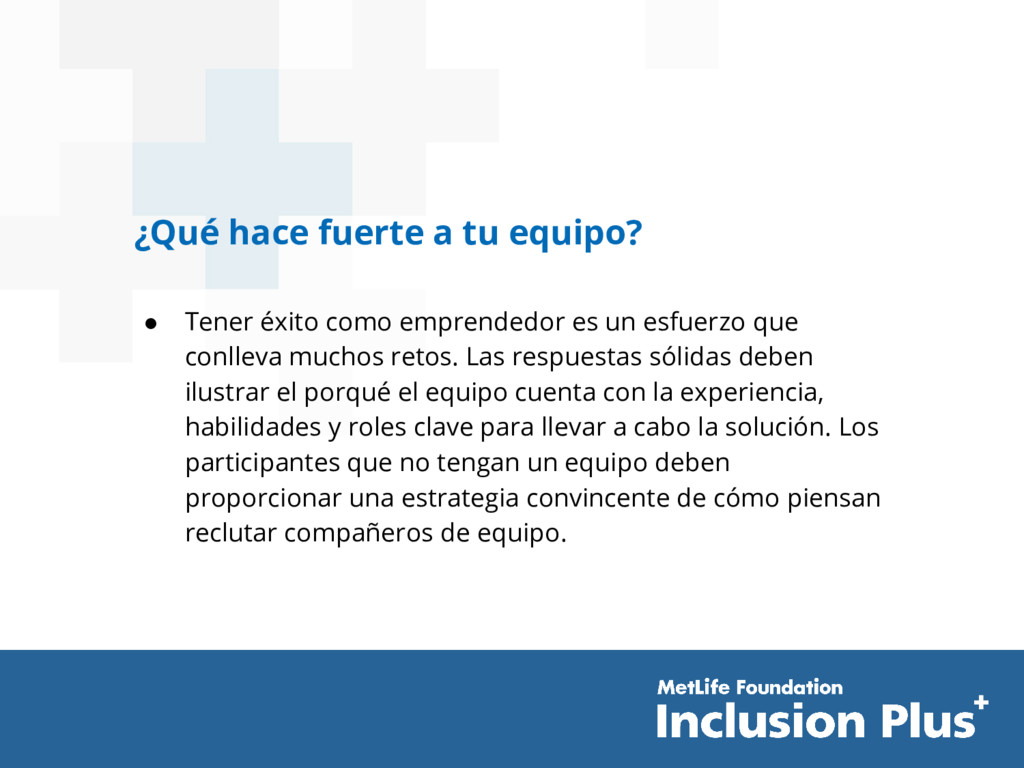 ¿Qué hace fuerte a tu equipo?

● Tener éxito como emprendedor es un esfuerzo que conlleva muchos retos. Las respuestas sólidas deben ilustrar el porqué el equipo cuenta con la experiencia, habilidades y roles clave para llevar a cabo la solución. Los participantes que no tengan un equipo deben proporcionar una estrategia convincente de cómo piensan reclutar compañeros de equipo.

MetLife Foundation
Inclusion Plus+